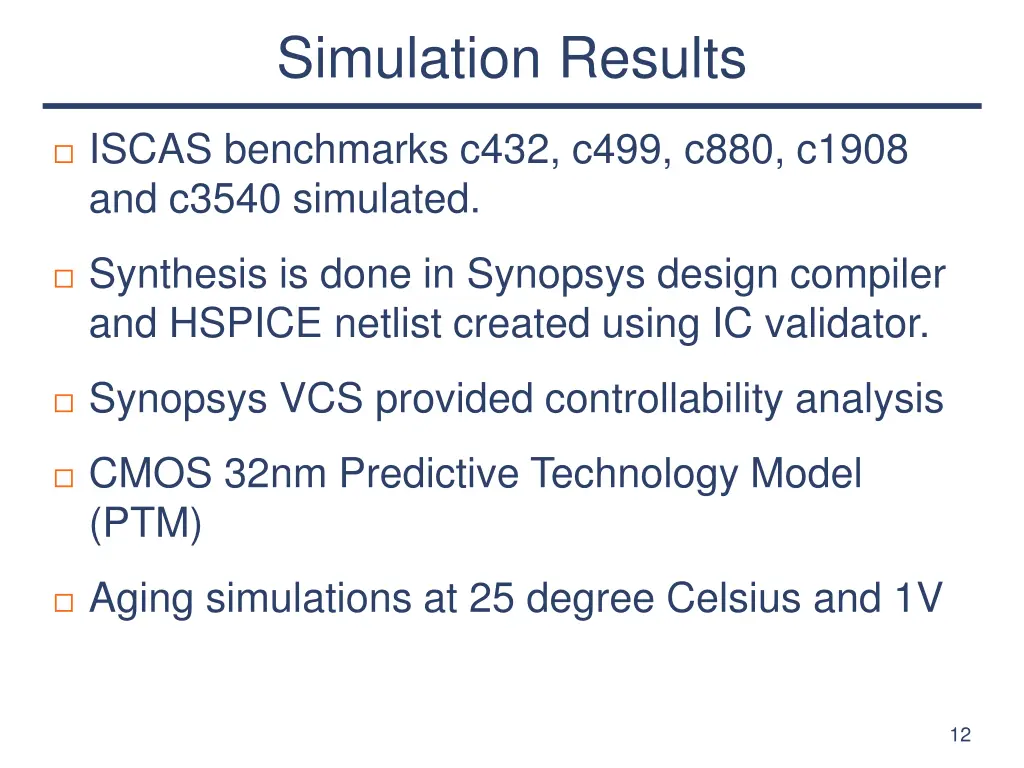 Simulation Results

□ ISCAS benchmarks c432, c499, c880, c1908 and c3540 simulated.

□ Synthesis is done in Synopsys design compiler and HSPICE netlist created using IC validator.

□ Synopsys VCS provided controllability analysis

□ CMOS 32nm Predictive Technology Model (PTM)

□ Aging simulations at 25 degree Celsius and 1V

12